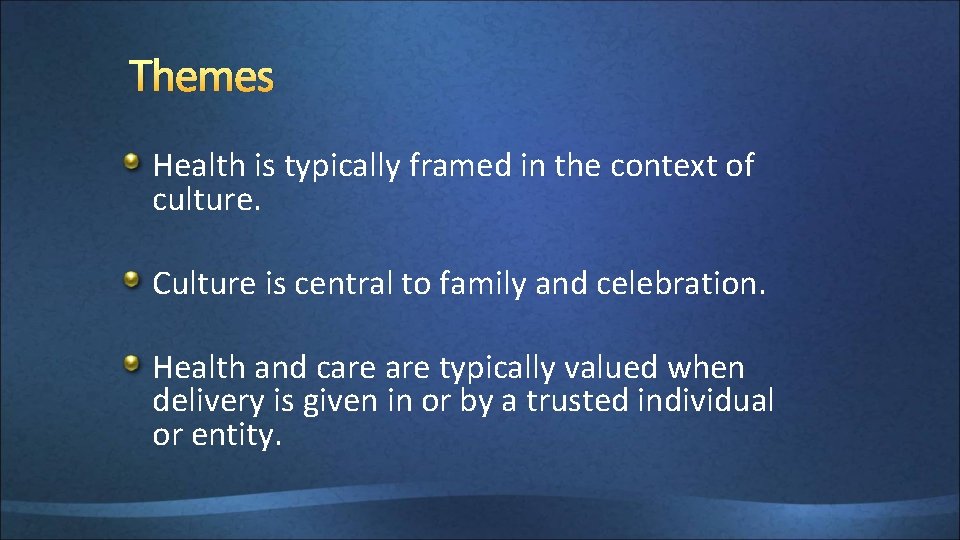 Themes

Health is typically framed in the context of culture.

Culture is central to family and celebration.

Health and care are typically valued when delivery is given in or by a trusted individual or entity.